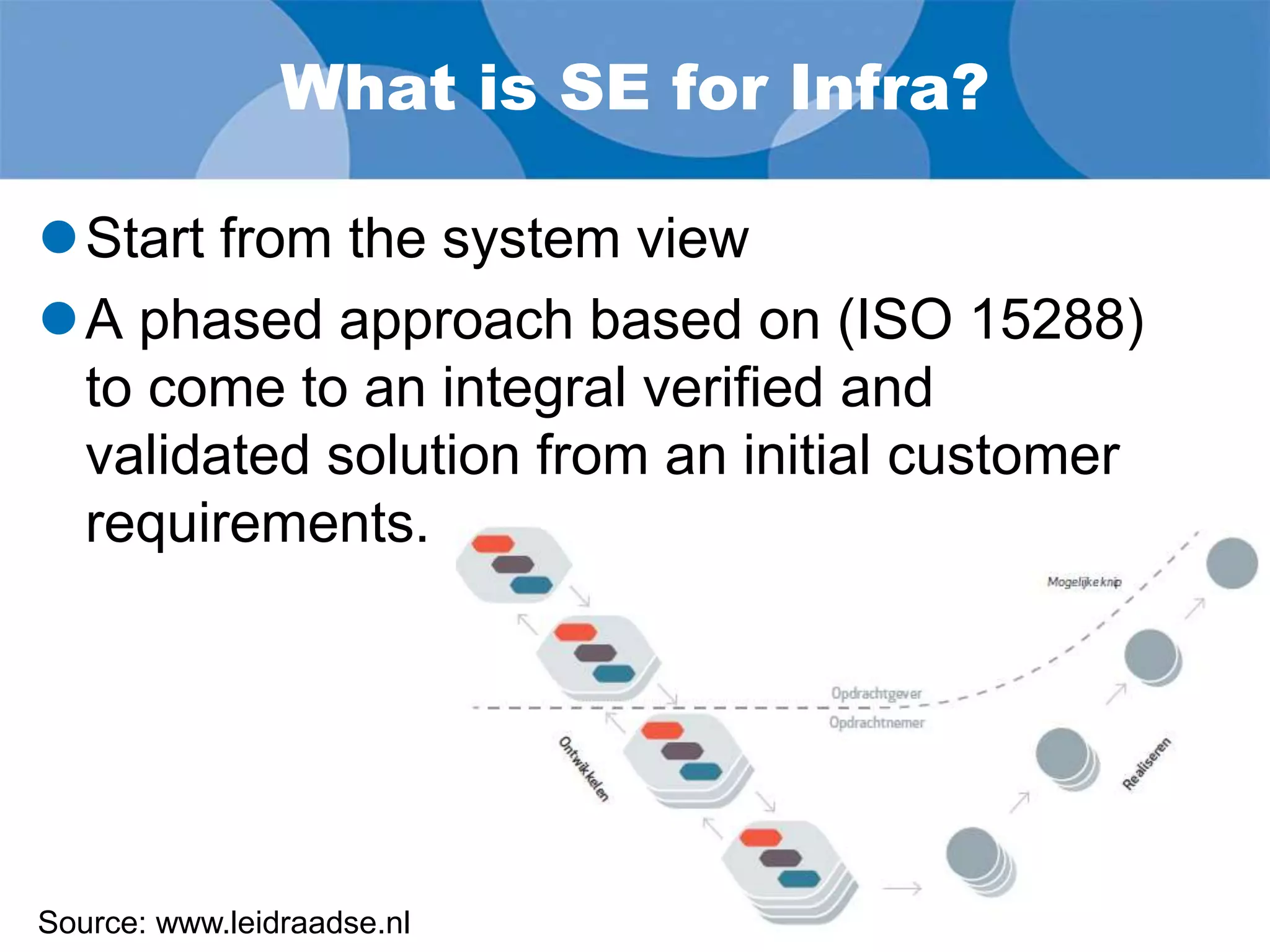 What is SE for Infra?

Start from the system view

A phased approach based on (ISO 15288) to come to an integral verified and validated solution from an initial customer requirements.

Mogelijke knip

Opdrachtgever

Opdrachtnemer

Ontwikkelen

Realiseren

Source: www.leidraadse.nl